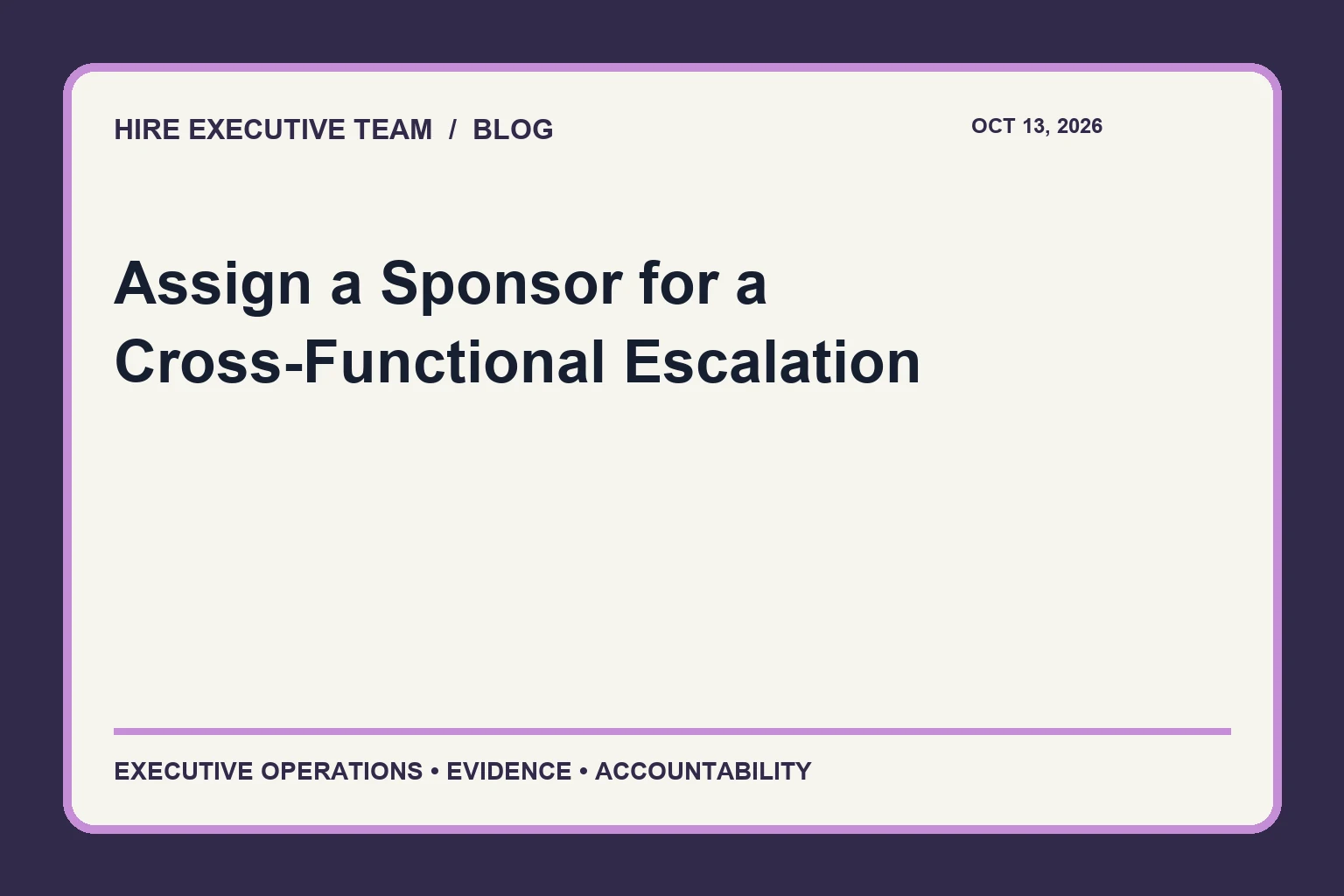 HIRE EXECUTIVE TEAM / BLOG

OCT 13, 2026

Assign a Sponsor for a Cross-Functional Escalation

EXECUTIVE OPERATIONS • EVIDENCE • ACCOUNTABILITY